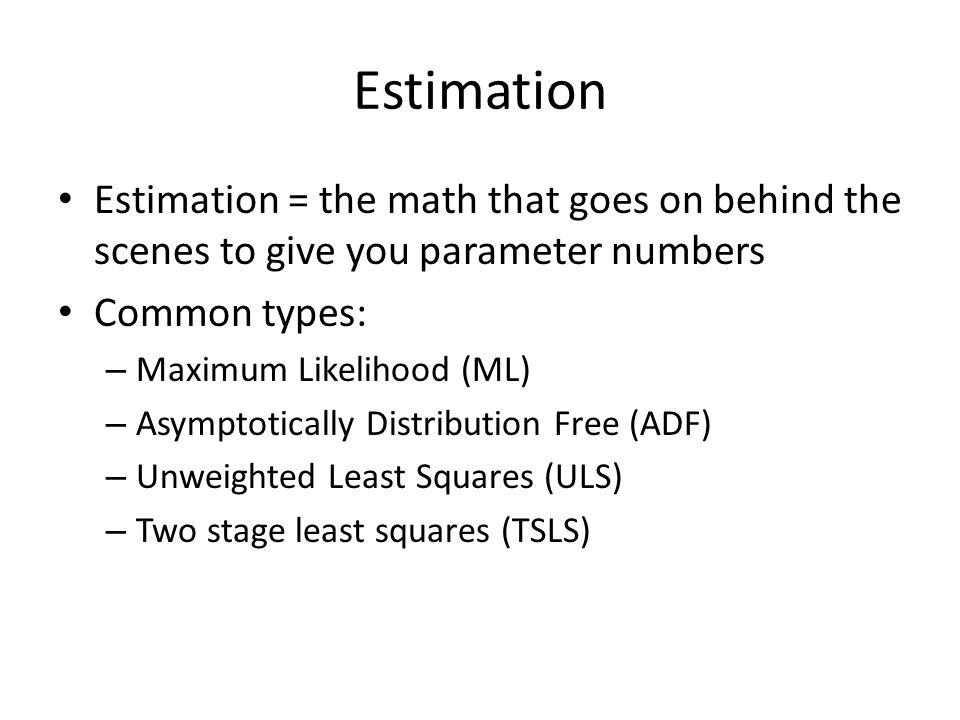 Estimation

• Estimation = the math that goes on behind the scenes to give you parameter numbers
• Common types:
– Maximum Likelihood (ML)
– Asymptotically Distribution Free (ADF)
– Unweighted Least Squares (ULS)
– Two stage least squares (TSLS)